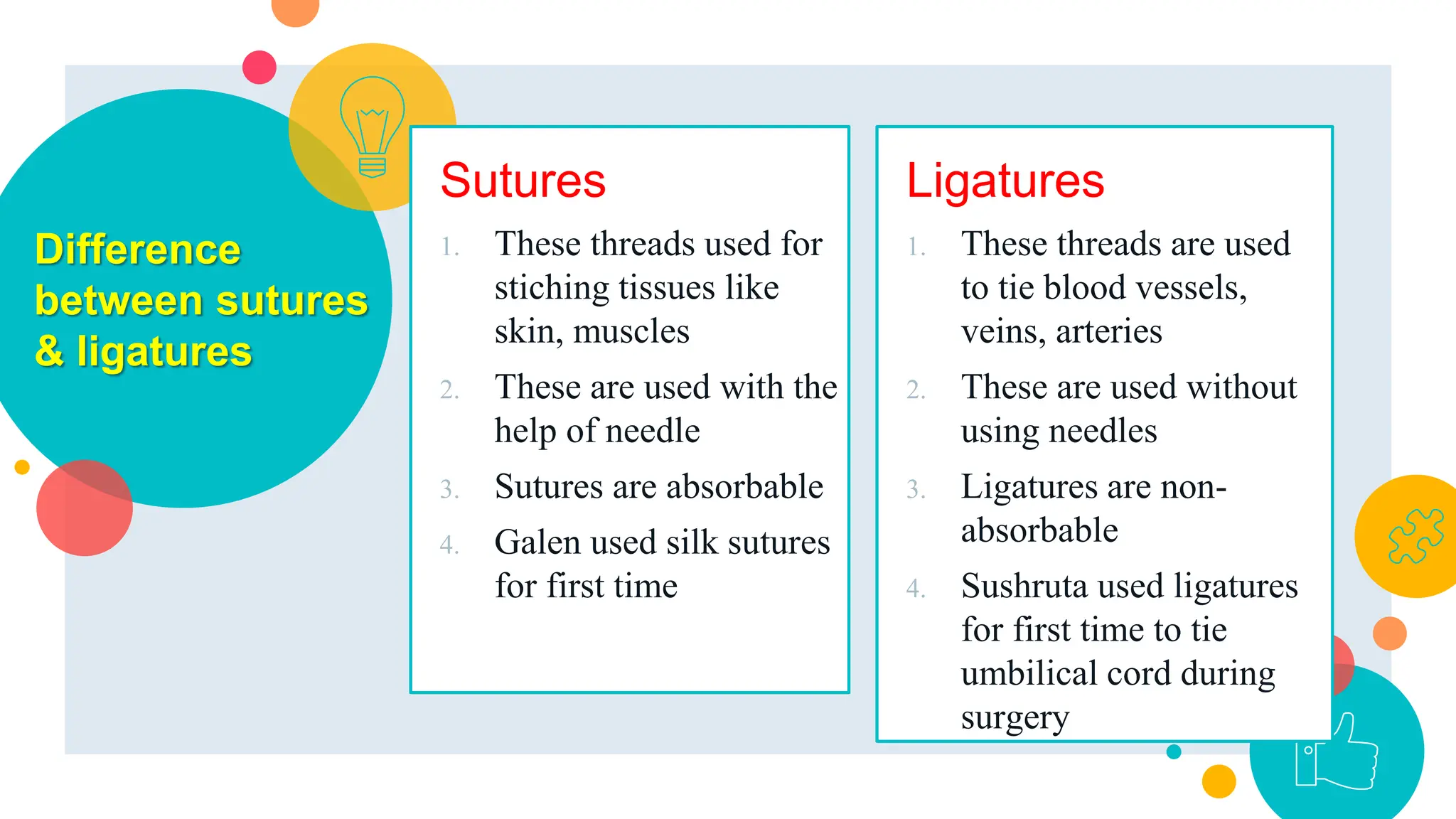 Difference between sutures & ligatures

Sutures

1. These threads used for stiching tissues like skin, muscles
2. These are used with the help of needle
3. Sutures are absorbable
4. Galen used silk sutures for first time

Ligatures

1. These threads are used to tie blood vessels, veins, arteries
2. These are used without using needles
3. Ligatures are non-absorbable
4. Sushruta used ligatures for first time to tie umbilical cord during surgery